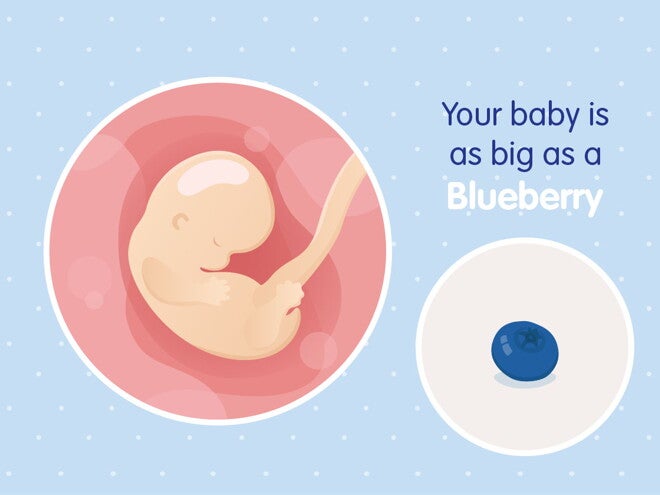 Your baby is as big as a Blueberry